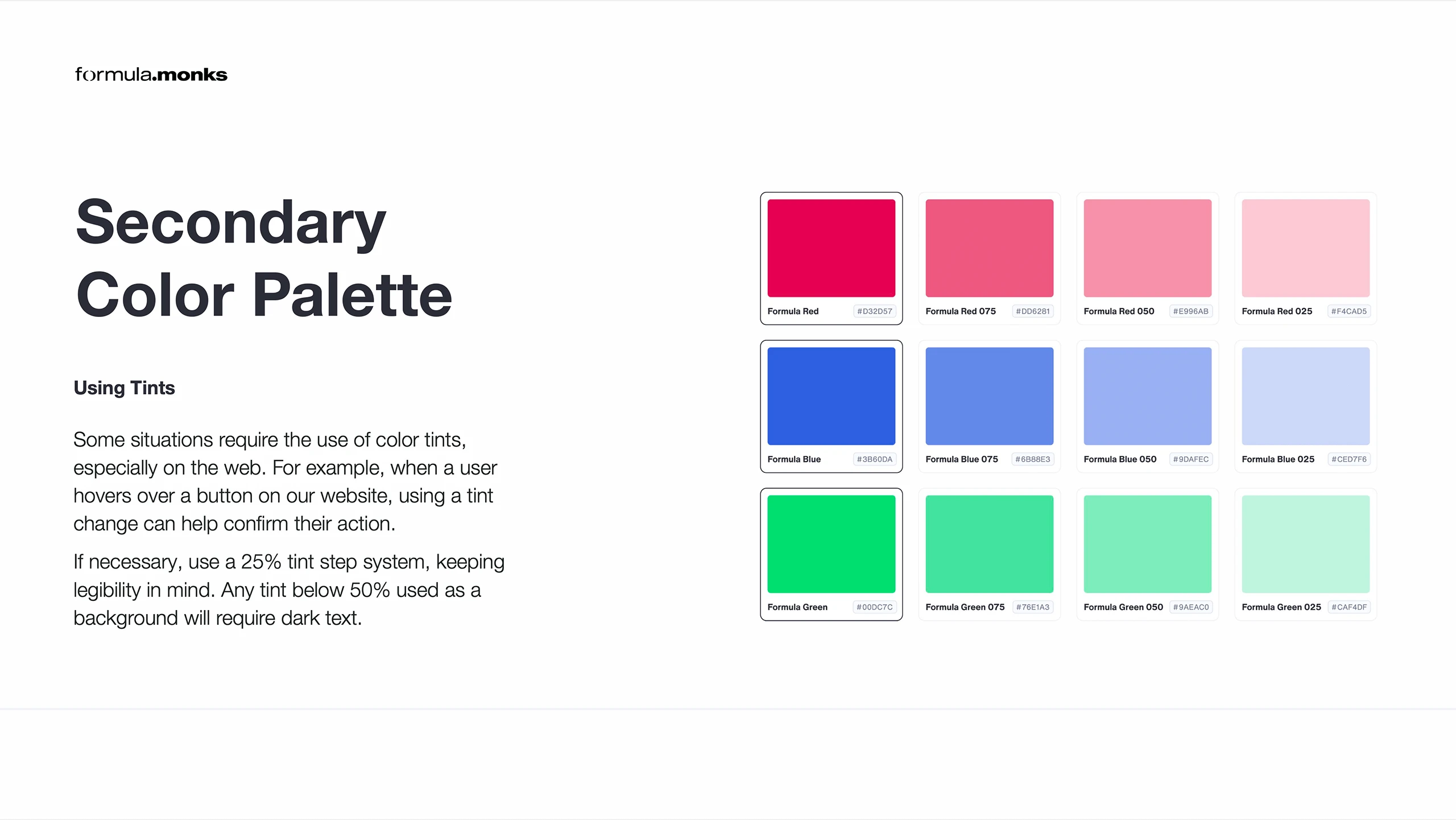 formula.monks

Secondary Color Palette

Using Tints

Some situations require the use of color tints, especially on the web. For example, when a user hovers over a button on our website, using a tint change can help confirm their action.

If necessary, use a 25% tint step system, keeping legibility in mind. Any tint below 50% used as a background will require dark text.

Formula Red #D32D57

Formula Red 075 #DD6281

Formula Red 050 #E996AB

Formula Red 025 #F4CAD5

Formula Blue #3B60DA

Formula Blue 075 #6B88E3

Formula Blue 050 #9DAFEC

Formula Blue 025 #CED7F6

Formula Green #00DC7C

Formula Green 075 #76E1A3

Formula Green 050 #9AEAC0

Formula Green 025 #CAF4DF